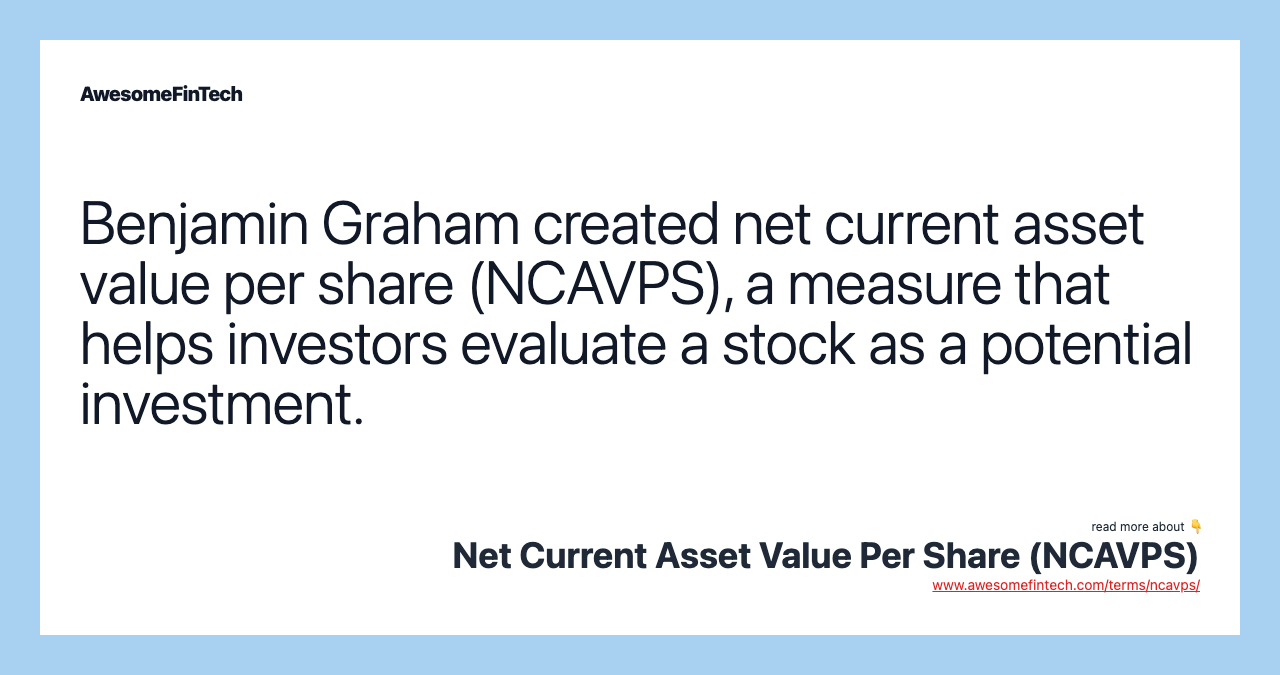 AwesomeFinTech

Benjamin Graham created net current asset value per share (NCAVPS), a measure that helps investors evaluate a stock as a potential investment.

read more about 👇

Net Current Asset Value Per Share (NCAVPS)

www.awesomefintech.com/terms/ncavps/